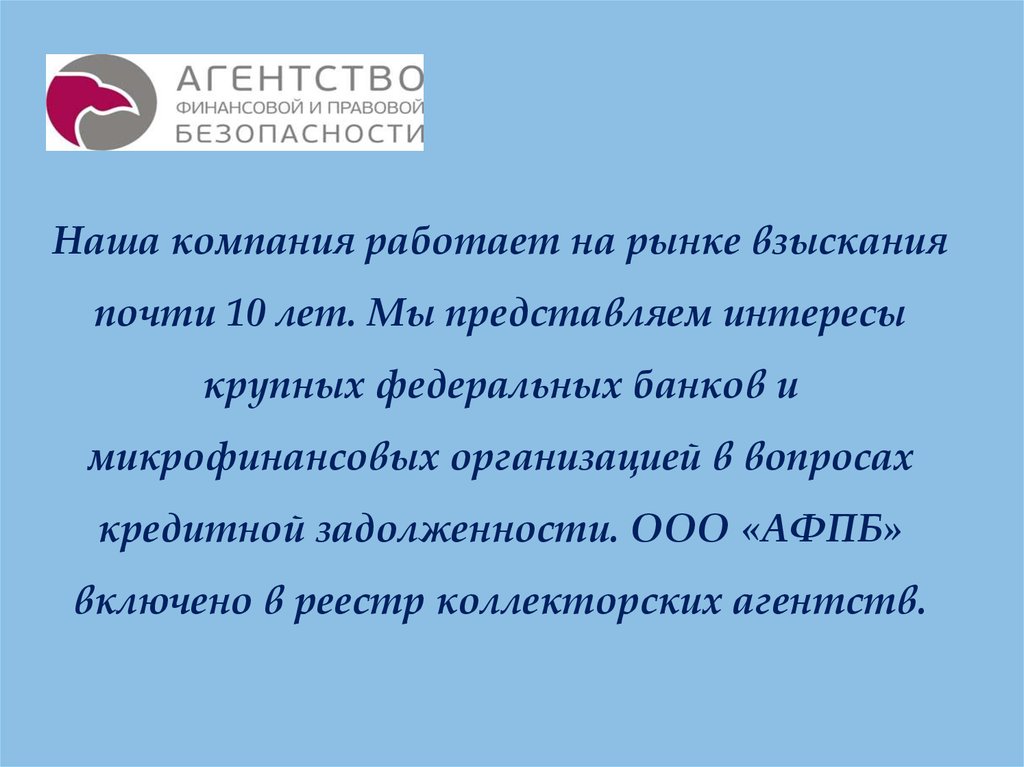 АГЕНТСТВО
ФИНАНСОВОЙ И ПРАВОВОЙ
БЕЗОПАСНОСТИ

Наша компания работает на рынке взыскания почти 10 лет. Мы представляем интересы крупных федеральных банков и микрофинансовых организацией в вопросах кредитной задолженности. ООО «АФПБ» включено в реестр коллекторских агентств.